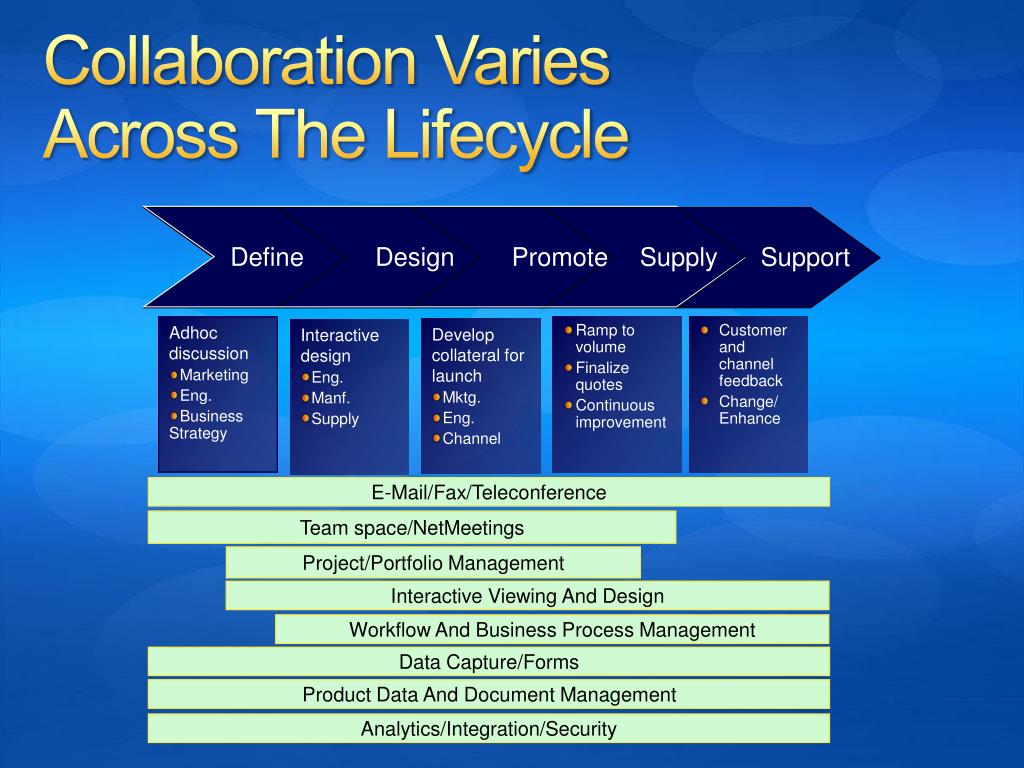 Collaboration Varies Across The Lifecycle

Define
Design
Promote
Supply
Support

Adhoc discussion
Marketing
Eng.
Business Strategy

Interactive design
Eng.
Manf.
Supply

Develop collateral for launch
Mktg.
Eng.
Channel

Ramp to volume
Finalize quotes
Continuous improvement

Customer and channel feedback
Change/ Enhance

E-Mail/Fax/Teleconference

Team space/NetMeetings

Project/Portfolio Management

Interactive Viewing And Design

Workflow And Business Process Management

Data Capture/Forms

Product Data And Document Management

Analytics/Integration/Security